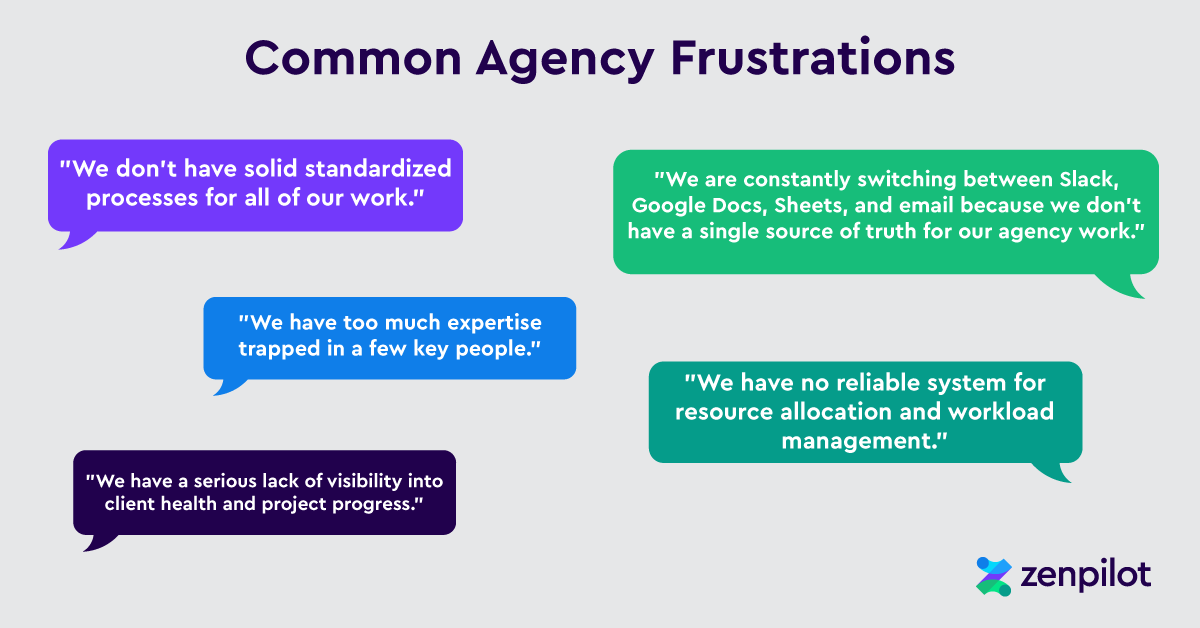 Common Agency Frustrations

"We don't have solid standardized processes for all of our work."

"We are constantly switching between Slack, Google Docs, Sheets, and email because we don't have a single source of truth for our agency work."

"We have too much expertise trapped in a few key people."

"We have no reliable system for resource allocation and workload management."

"We have a serious lack of visibility into client health and project progress."

zenpilot